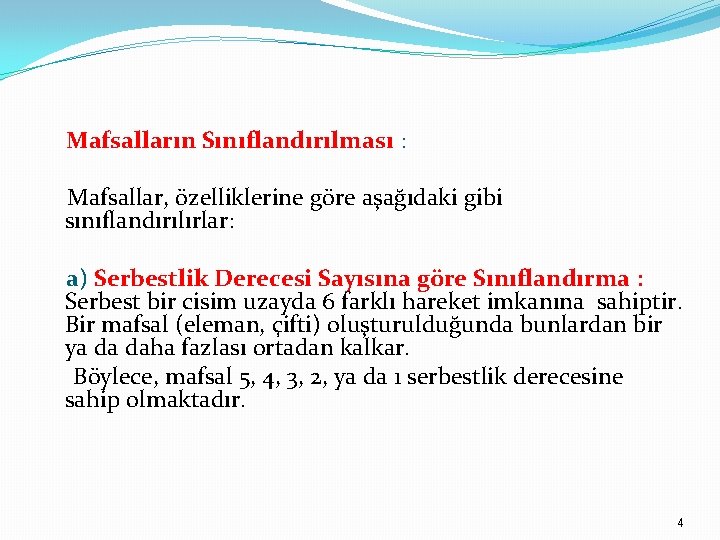 Mafsalların Sınıflandırılması :

Mafsallar, özelliklerine göre aşağıdaki gibi sınıflandırılırlar:

a) Serbestlik Derecesi Sayısına göre Sınıflandırma : Serbest bir cisim uzayda 6 farklı hareket imkanına sahiptir. Bir mafsal (eleman, çifti) oluşturulduğunda bunlardan bir ya da daha fazlası ortadan kalkar.

Böylece, mafsal 5, 4, 3, 2, ya da 1 serbestlik derecesine sahip olmaktadır.

4